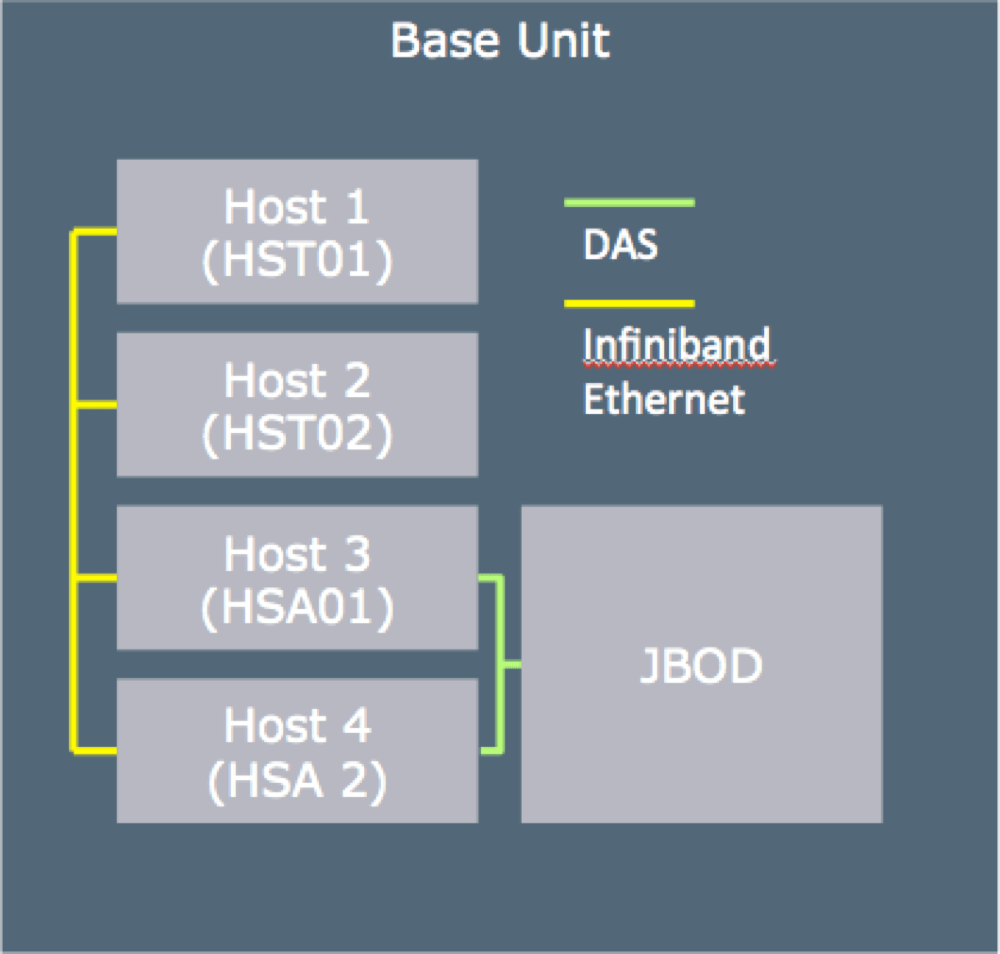 Base Unit

Host 1
(HST01)

Host 2
(HST02)

Host 3
(HSA01)

Host 4
(HSA 2)

DAS

Infiniband
Ethernet

JBOD